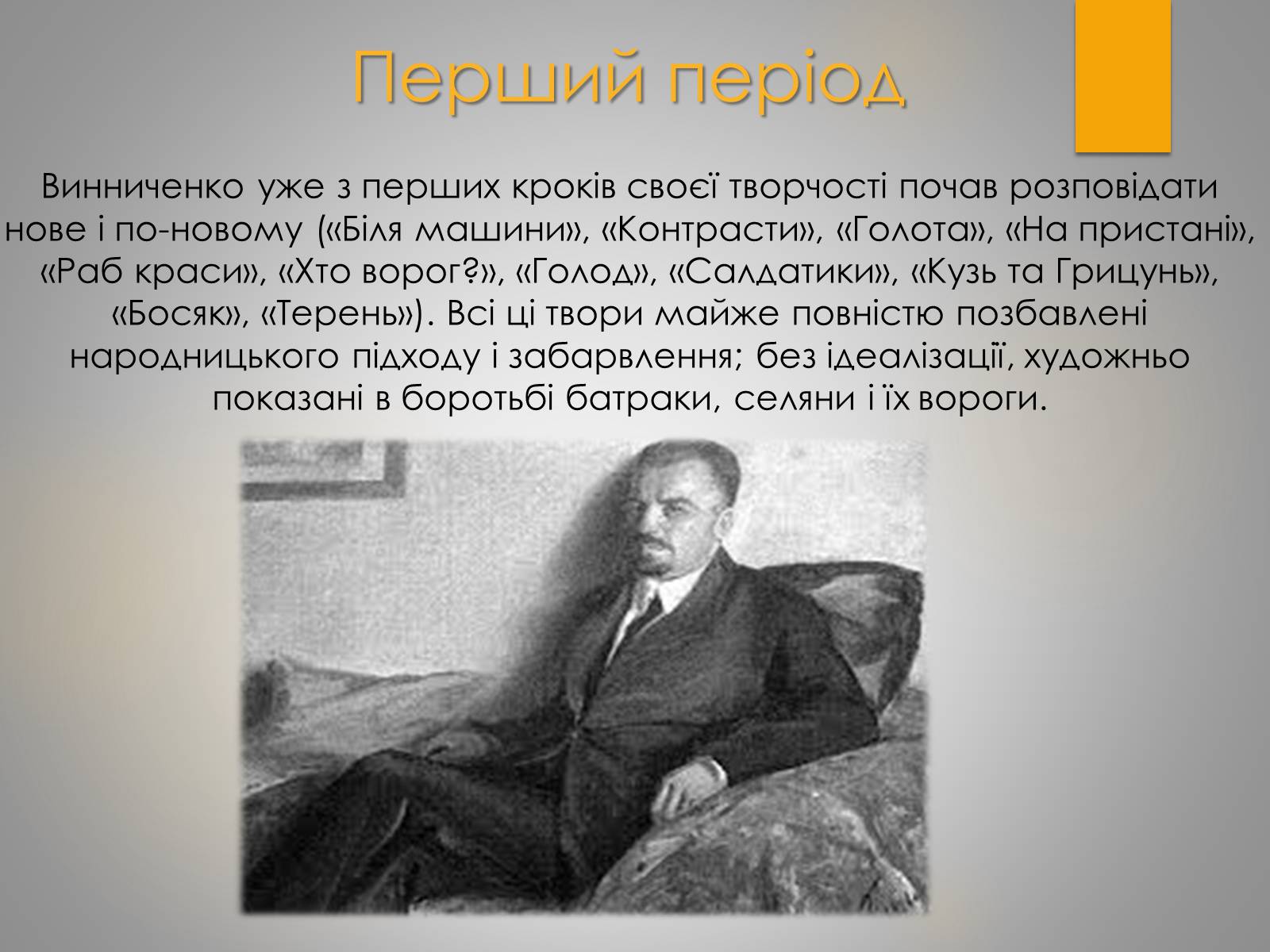 Перший період

Винниченко уже з перших кроків своєї творчості почав розповідати нове і по-новому («Біля машини», «Контрасти», «Голота», «На пристані», «Раб краси», «Хто ворог?», «Голод», «Салдатики», «Кузь та Грицунь», «Босяк», «Терень»). Всі ці твори майже повністю позбавлені народницького підходу і забарвлення; без ідеалізації, художньо показані в боротьбі батраки, селяни і їх вороги.